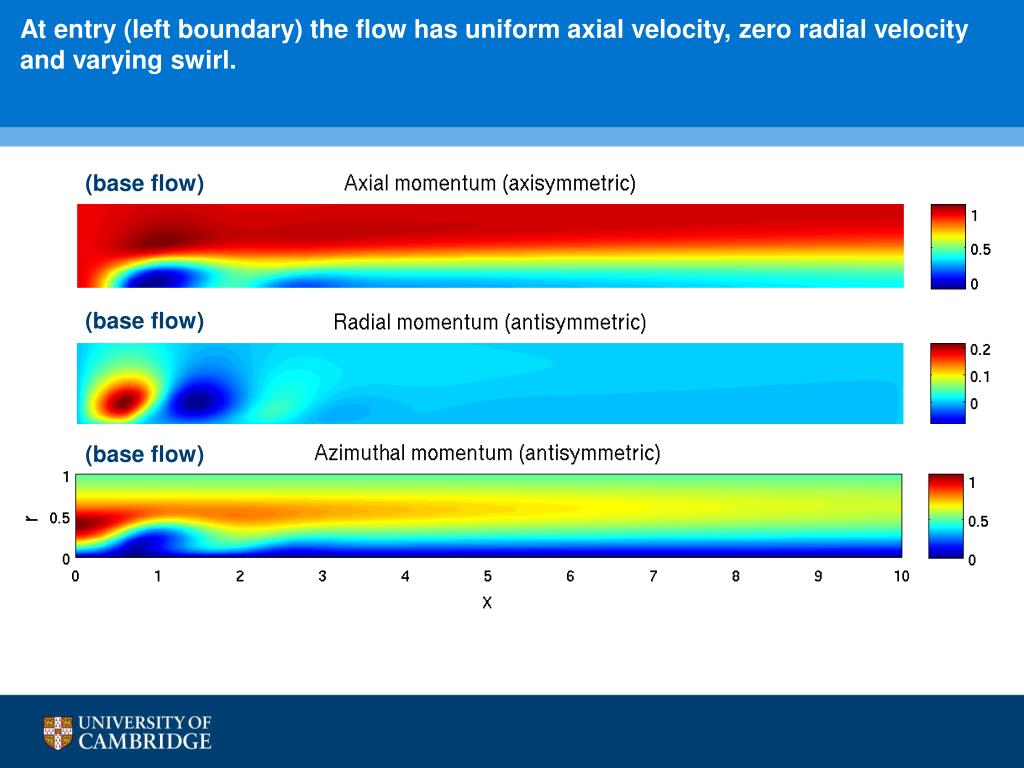 At entry (left boundary) the flow has uniform axial velocity, zero radial velocity and varying swirl.

(base flow)

Axial momentum (axisymmetric)

1
0.5
0

(base flow)

Radial momentum (antisymmetric)

0.2
0.1
0

(base flow)

Azimuthal momentum (antisymmetric)

1
0.5
0

r
1
0.5
0

0 1 2 3 4 5 6 7 8 9 10
x

UNIVERSITY OF CAMBRIDGE